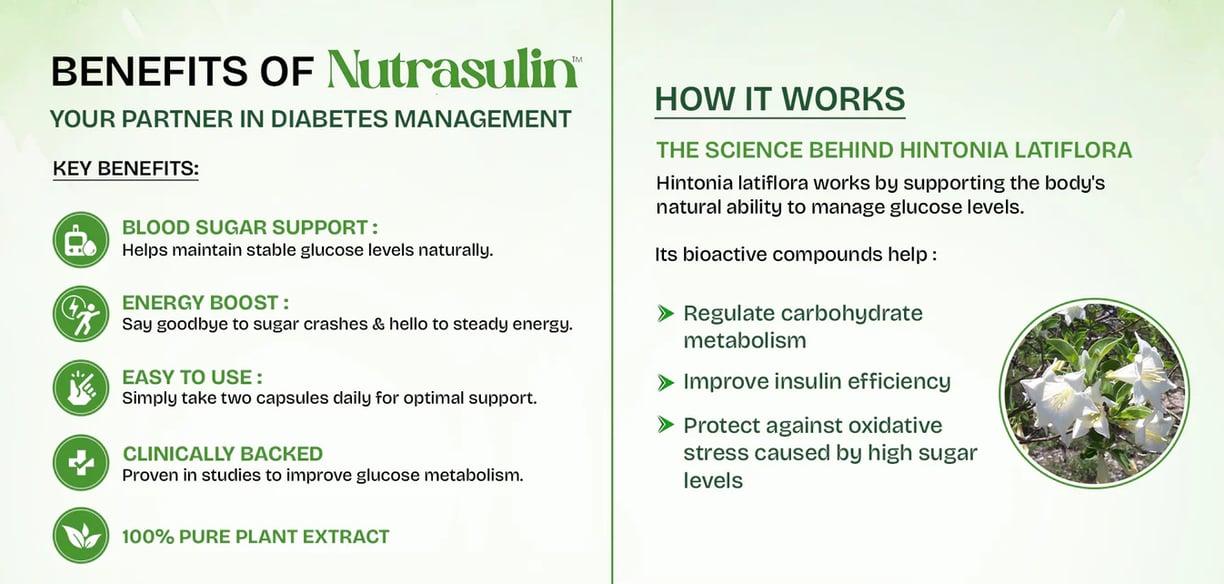 BENEFITS OF Nutrasulin™

YOUR PARTNER IN DIABETES MANAGEMENT

KEY BENEFITS:

BLOOD SUGAR SUPPORT :
Helps maintain stable glucose levels naturally.

ENERGY BOOST :
Say goodbye to sugar crashes & hello to steady energy.

EASY TO USE :
Simply take two capsules daily for optimal support.

CLINICALLY BACKED
Proven in studies to improve glucose metabolism.

100% PURE PLANT EXTRACT

HOW IT WORKS

THE SCIENCE BEHIND HINTONIA LATIFLORA

Hintonia latiflora works by supporting the body's natural ability to manage glucose levels.

Its bioactive compounds help :

Regulate carbohydrate metabolism

Improve insulin efficiency

Protect against oxidative stress caused by high sugar levels